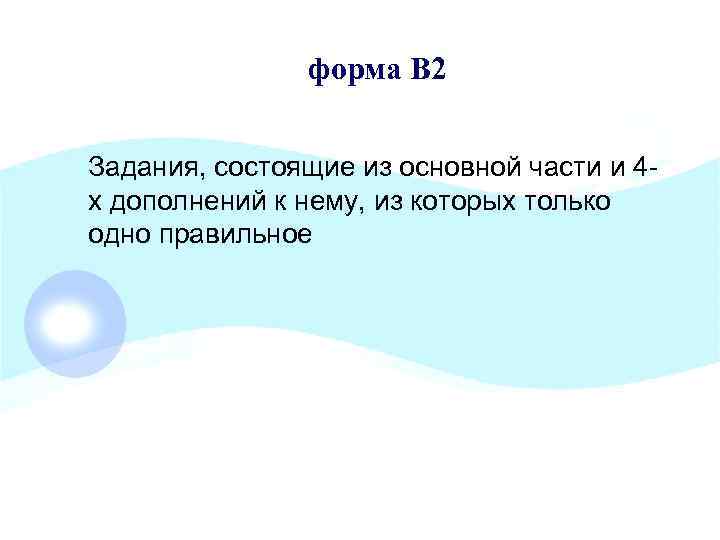 форма В2

Задания, состоящие из основной части и 4-х дополнений к нему, из которых только одно правильное